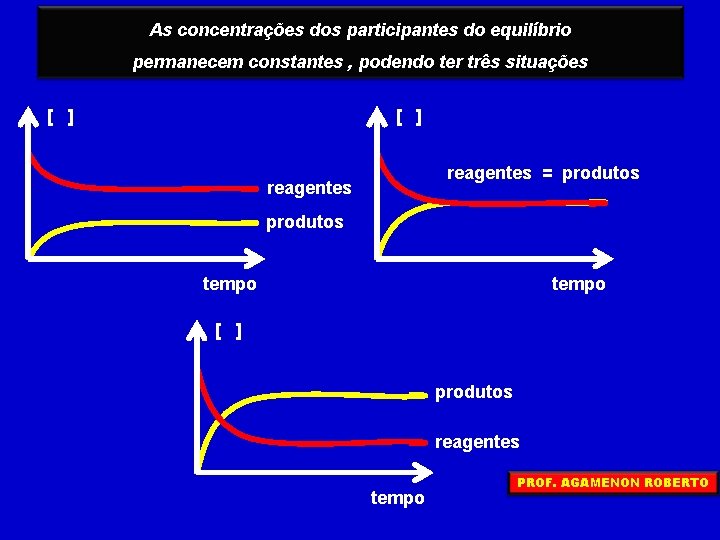 As concentrações dos participantes do equilíbrio permanecem constantes , podendo ter três situações

[ ]

reagentes

produtos

tempo

[ ]

reagentes = produtos

tempo

[ ]

produtos

reagentes

tempo

PROF. AGAMENON ROBERTO